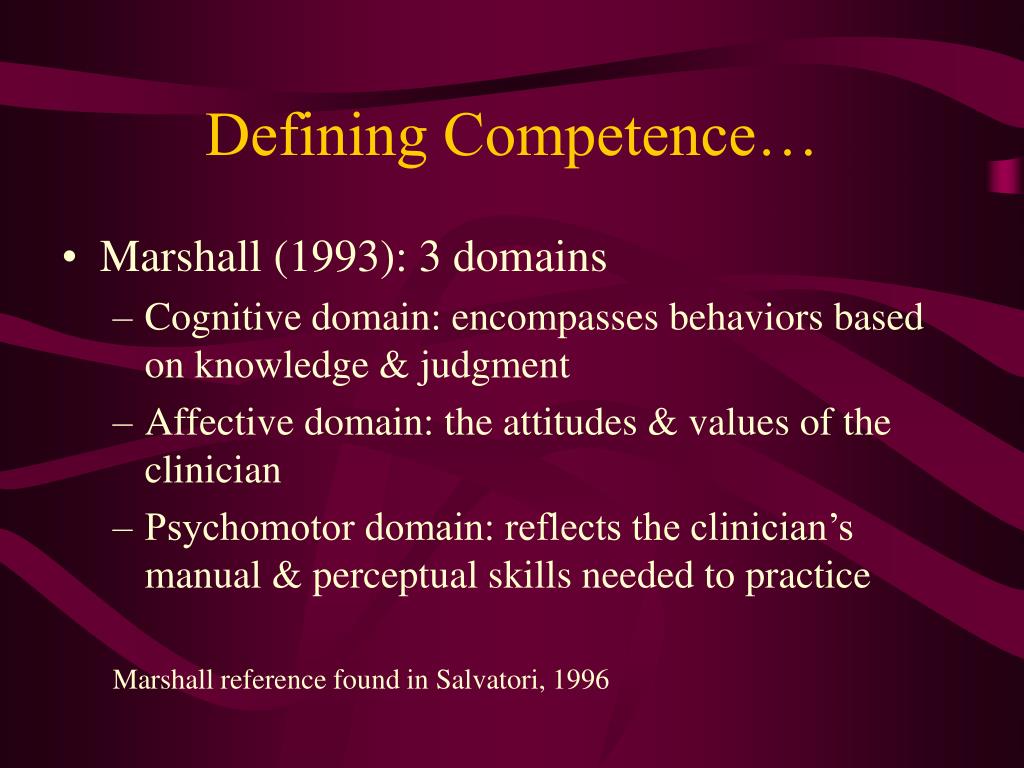 Defining Competence…

• Marshall (1993): 3 domains
– Cognitive domain: encompasses behaviors based on knowledge & judgment
– Affective domain: the attitudes & values of the clinician
– Psychomotor domain: reflects the clinician’s manual & perceptual skills needed to practice

Marshall reference found in Salvatori, 1996